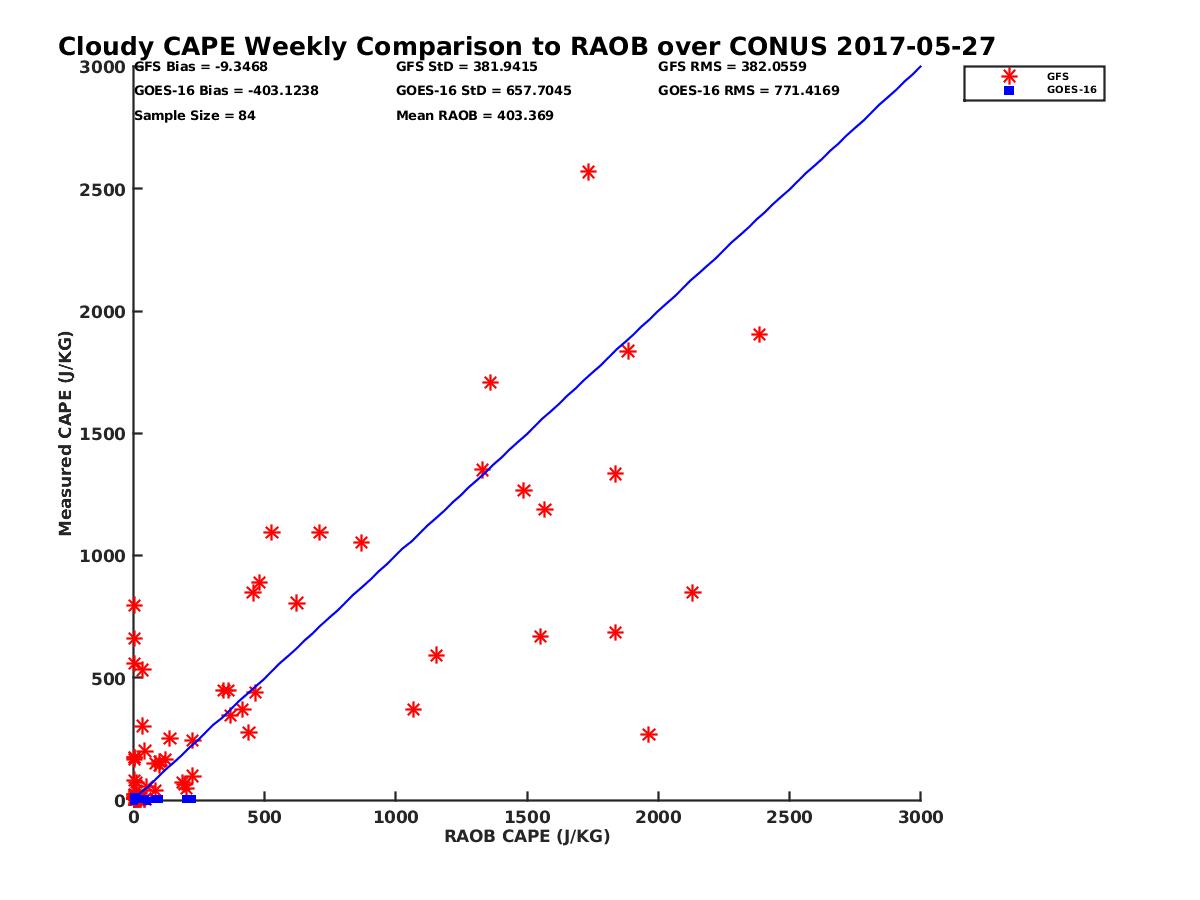 Cloudy CAPE Weekly Comparison to RAOB over CONUS 2017-05-27

GFS Bias = -9.3468
GOES-16 Bias = -403.1238
Sample Size = 84

GFS StD = 381.9415
GOES-16 StD = 657.7045
Mean RAOB = 403.369

GFS RMS = 382.0559
GOES-16 RMS = 771.4169

GFS
GOES-16

Measured CAPE (J/KG)

3000
2500
2000
1500
1000
500
0

0
500
1000
1500
2000
2500
3000

RAOB CAPE (J/KG)